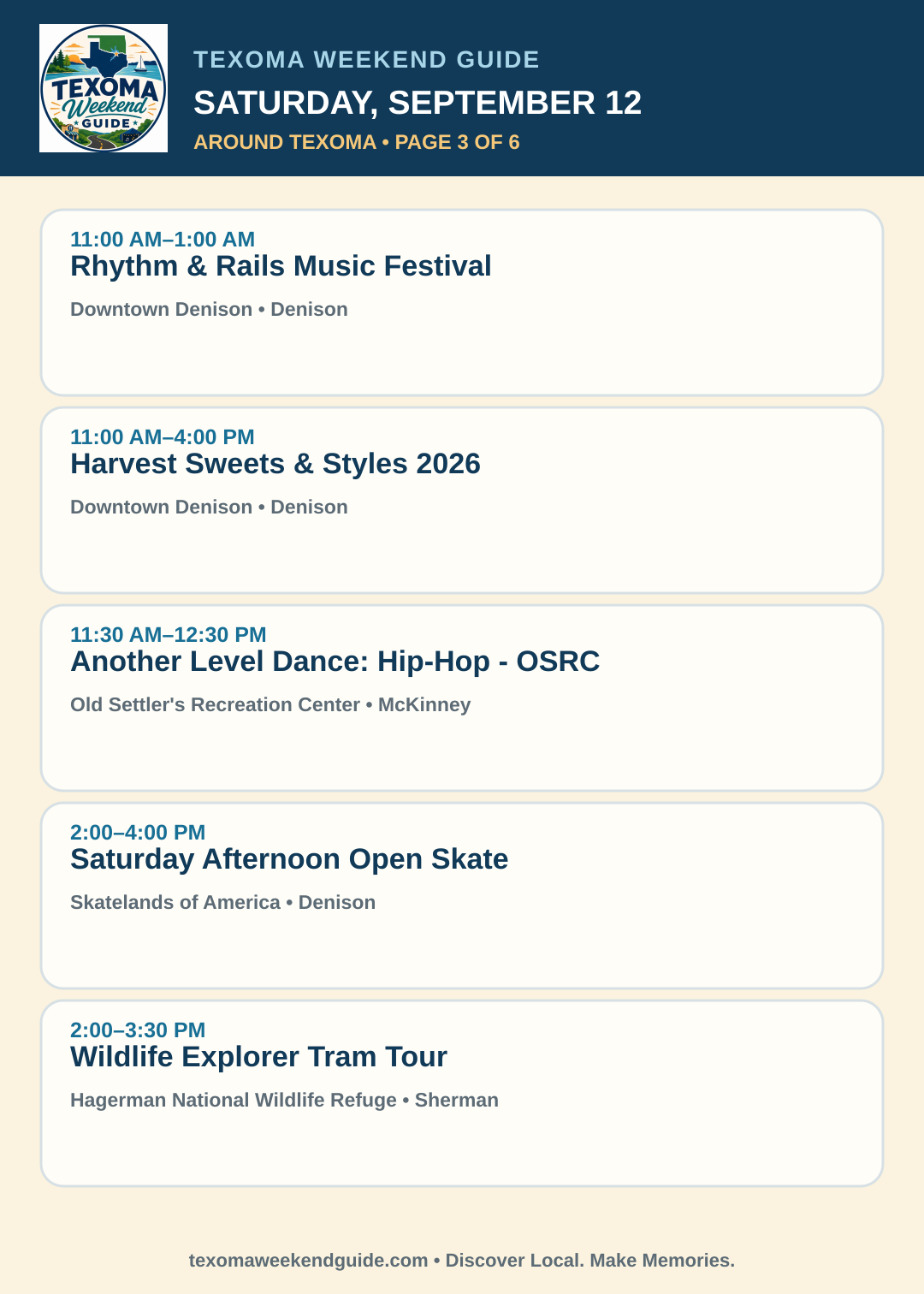 TEXOMA Weekend GUIDE

TEXOMA WEEKEND GUIDE
SATURDAY, SEPTEMBER 12
AROUND TEXOMA • PAGE 3 OF 6

11:00 AM–1:00 AM
Rhythm & Rails Music Festival
Downtown Denison • Denison

11:00 AM–4:00 PM
Harvest Sweets & Styles 2026
Downtown Denison • Denison

11:30 AM–12:30 PM
Another Level Dance: Hip-Hop - OSRC
Old Settler's Recreation Center • McKinney

2:00–4:00 PM
Saturday Afternoon Open Skate
Skatelands of America • Denison

2:00–3:30 PM
Wildlife Explorer Tram Tour
Hagerman National Wildlife Refuge • Sherman

texomaweekendguide.com • Discover Local. Make Memories.